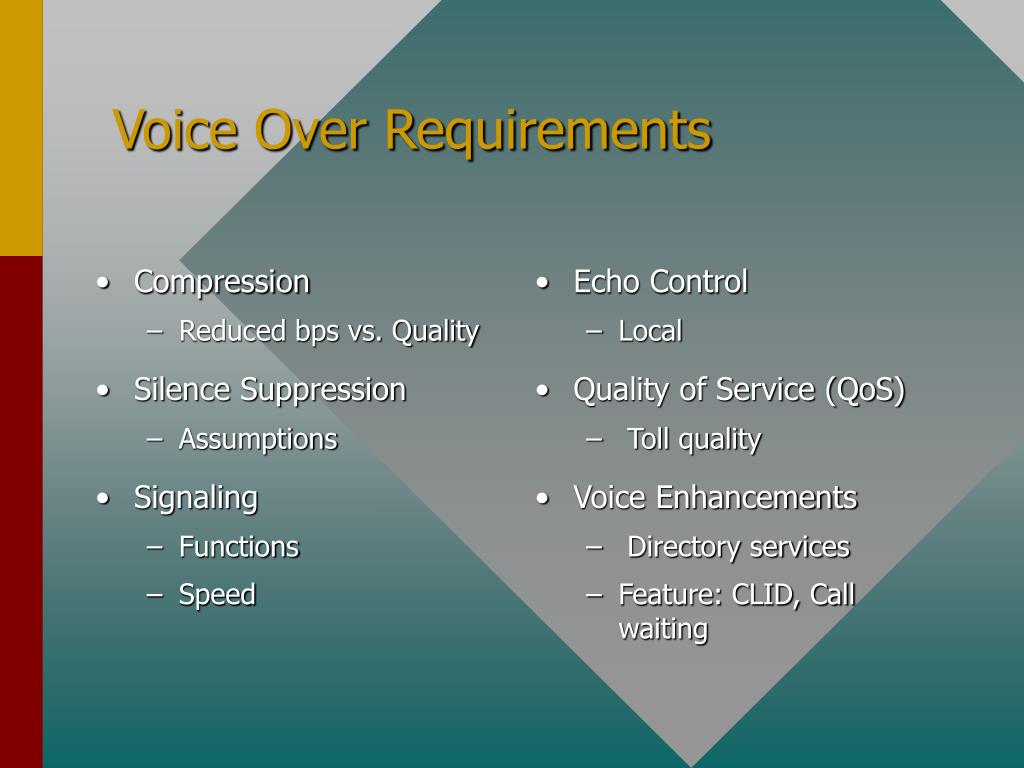 Voice Over Requirements

• Compression
– Reduced bps vs. Quality
• Silence Suppression
– Assumptions
• Signaling
– Functions
– Speed

• Echo Control
– Local
• Quality of Service (QoS)
– Toll quality
• Voice Enhancements
– Directory services
– Feature: CLID, Call waiting